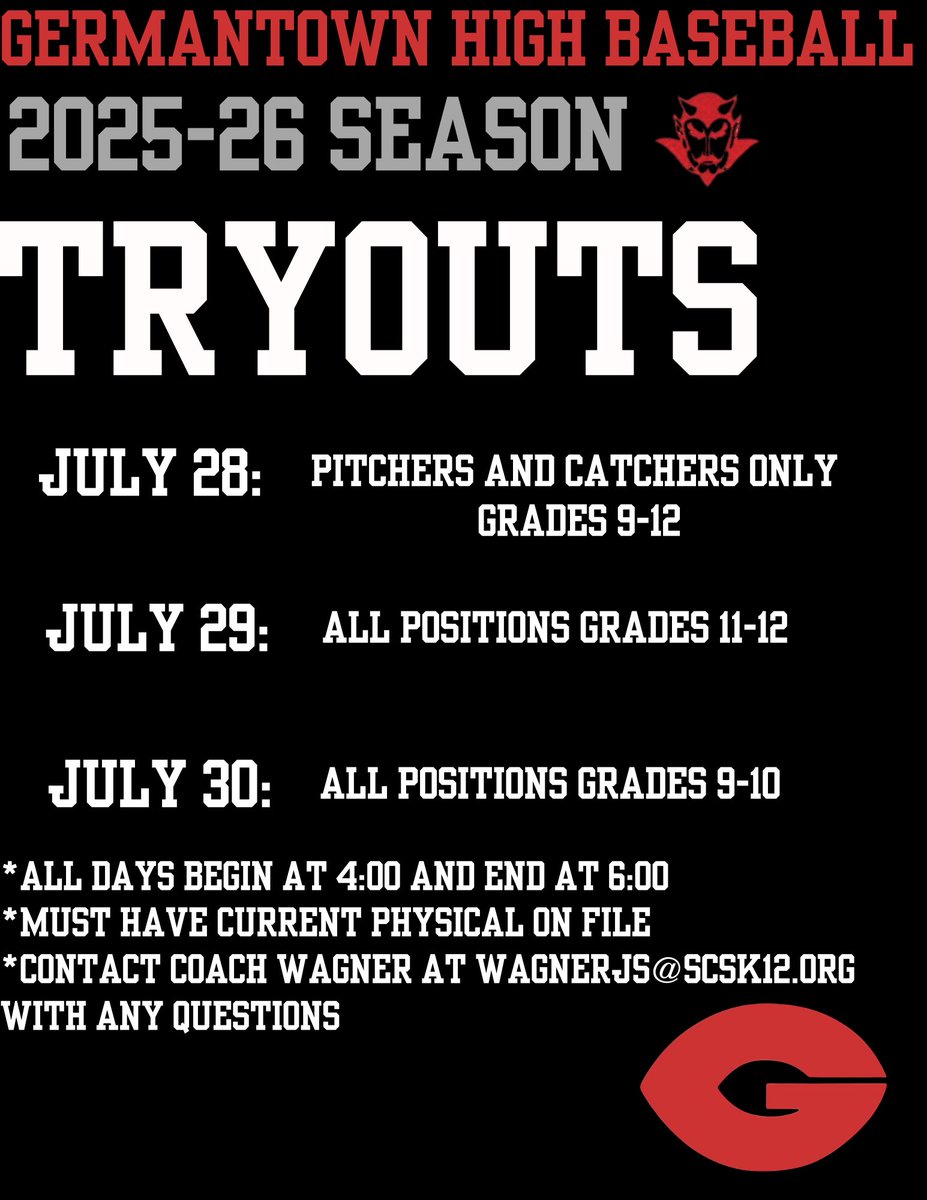 GERMANTOWN HIGH BASEBALL
2025-26 SEASON

TRYOUTS

JULY 28: PITCHERS AND CATCHERS ONLY GRADES 9-12

JULY 29: ALL POSITIONS GRADES 11-12

JULY 30: ALL POSITIONS GRADES 9-10

*ALL DAYS BEGIN AT 4:00 AND END AT 6:00
*MUST HAVE CURRENT PHYSICAL ON FILE
*CONTACT COACH WAGNER AT WAGNERJS@SCSK12.ORG WITH ANY QUESTIONS

G